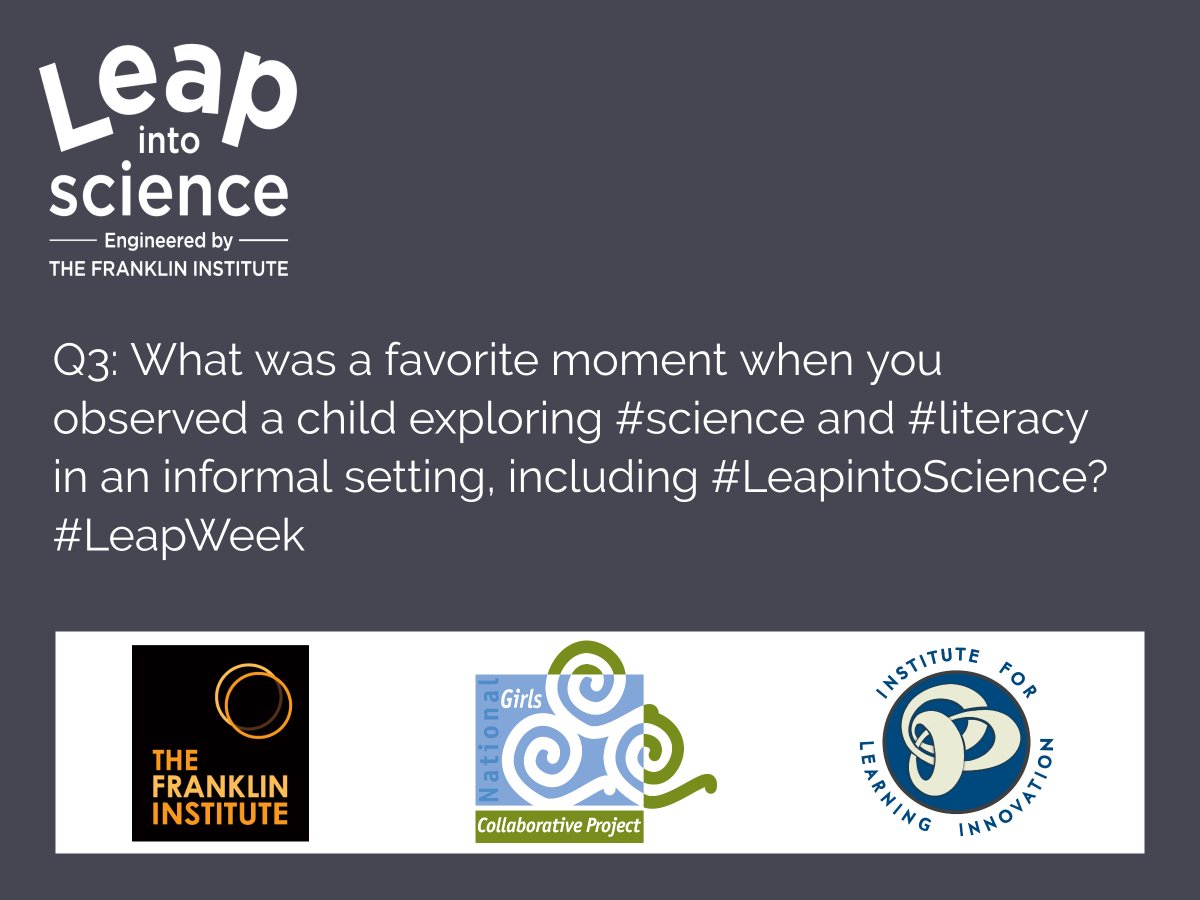 Leap into science

Engineered by
THE FRANKLIN INSTITUTE

Q3: What was a favorite moment when you observed a child exploring #science and #literacy in an informal setting, including #LeapintoScience? #LeapWeek

THE FRANKLIN INSTITUTE

National Girls Collaborative Project

INSTITUTE FOR LEARNING INNOVATION